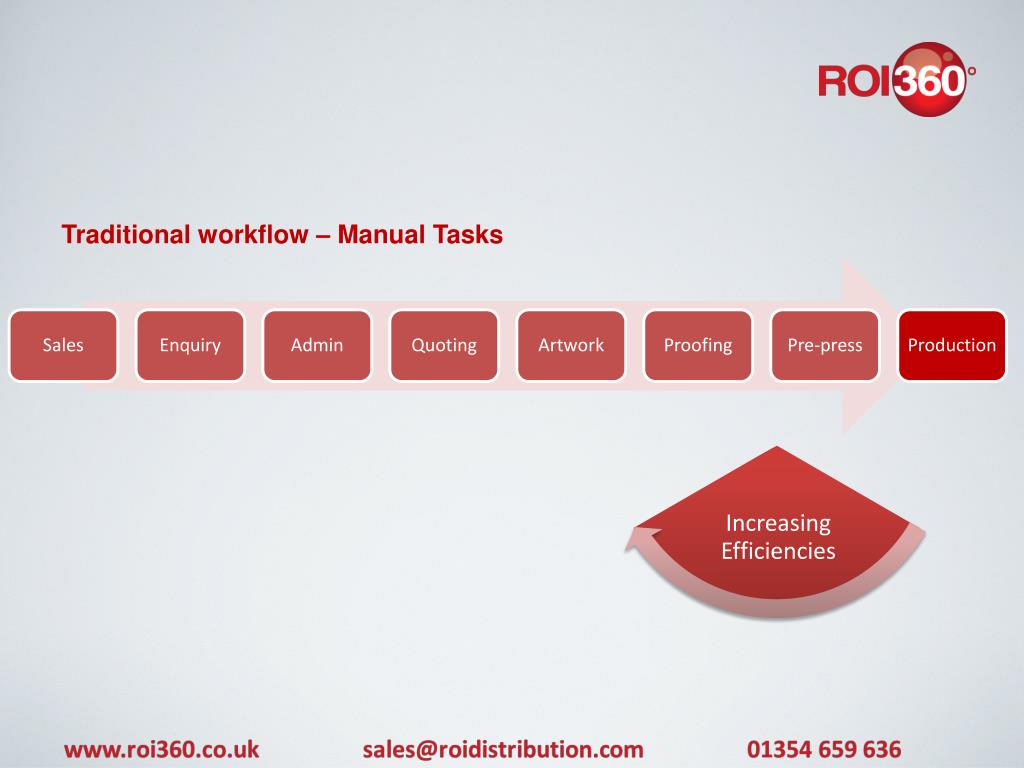 ROI360°

Traditional workflow – Manual Tasks

Sales

Enquiry

Admin

Quoting

Artwork

Proofing

Pre-press

Production

Increasing Efficiencies

www.roi360.co.uk sales@roidistribution.com 01354 659 636